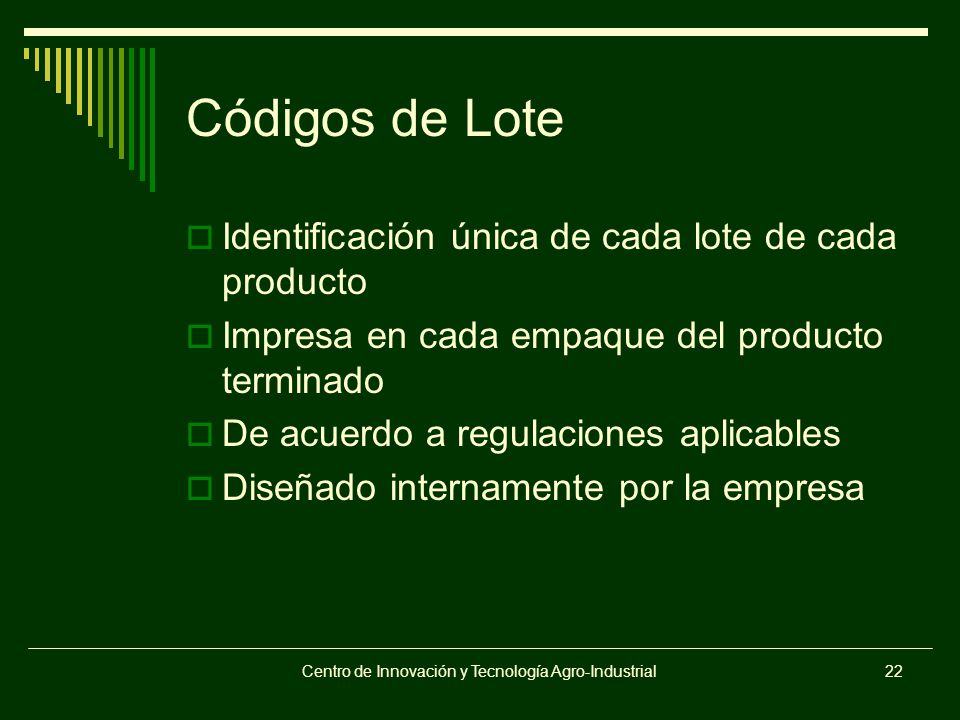 Códigos de Lote

Identificación única de cada lote de cada producto

Impresa en cada empaque del producto terminado

De acuerdo a regulaciones aplicables

Diseñado internamente por la empresa

Centro de Innovación y Tecnología Agro-Industrial

22